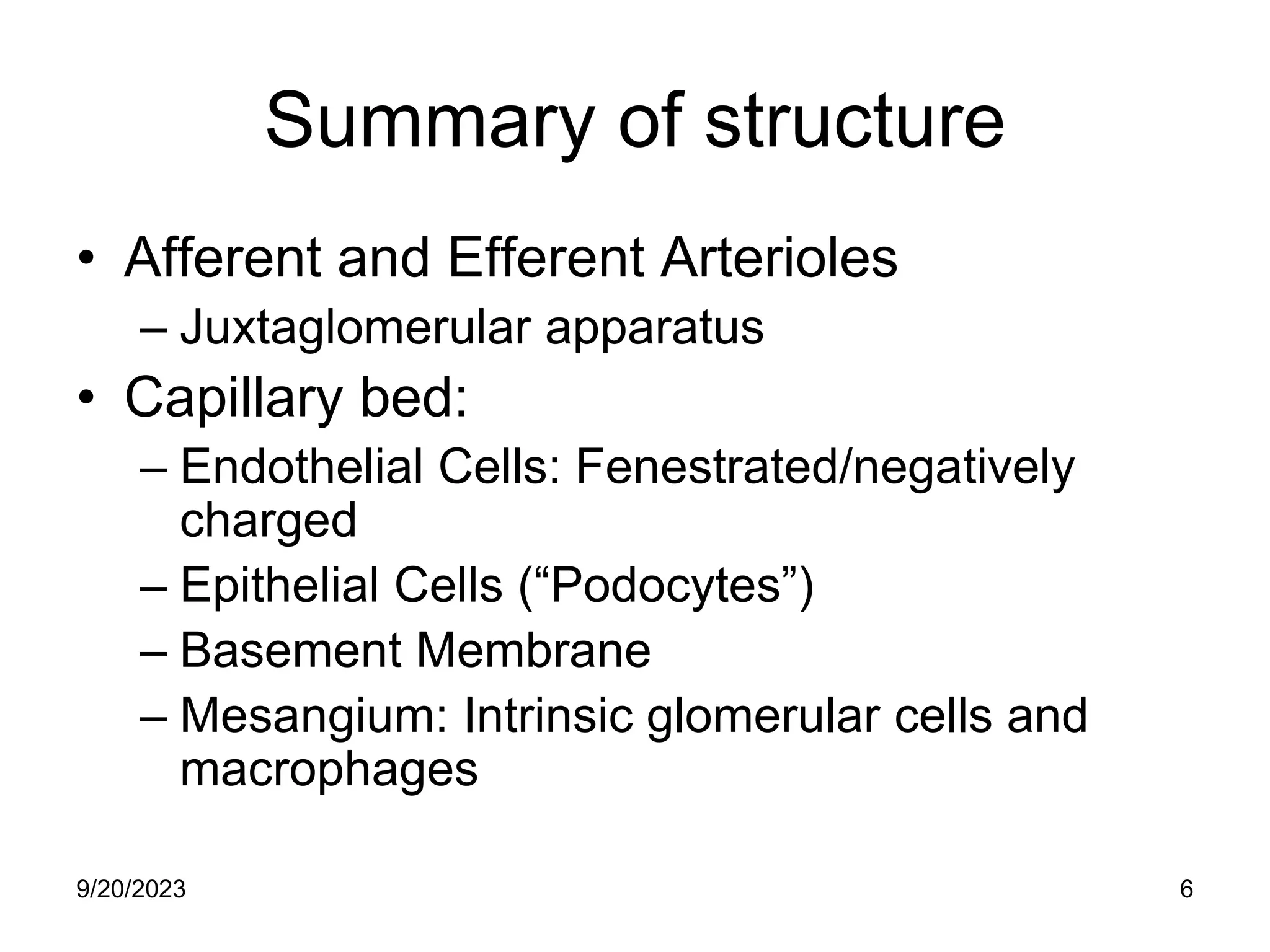 Summary of structure

• Afferent and Efferent Arterioles
– Juxtaglomerular apparatus
• Capillary bed:
– Endothelial Cells: Fenestrated/negatively charged
– Epithelial Cells (“Podocytes”)
– Basement Membrane
– Mesangium: Intrinsic glomerular cells and macrophages

9/20/2023

6